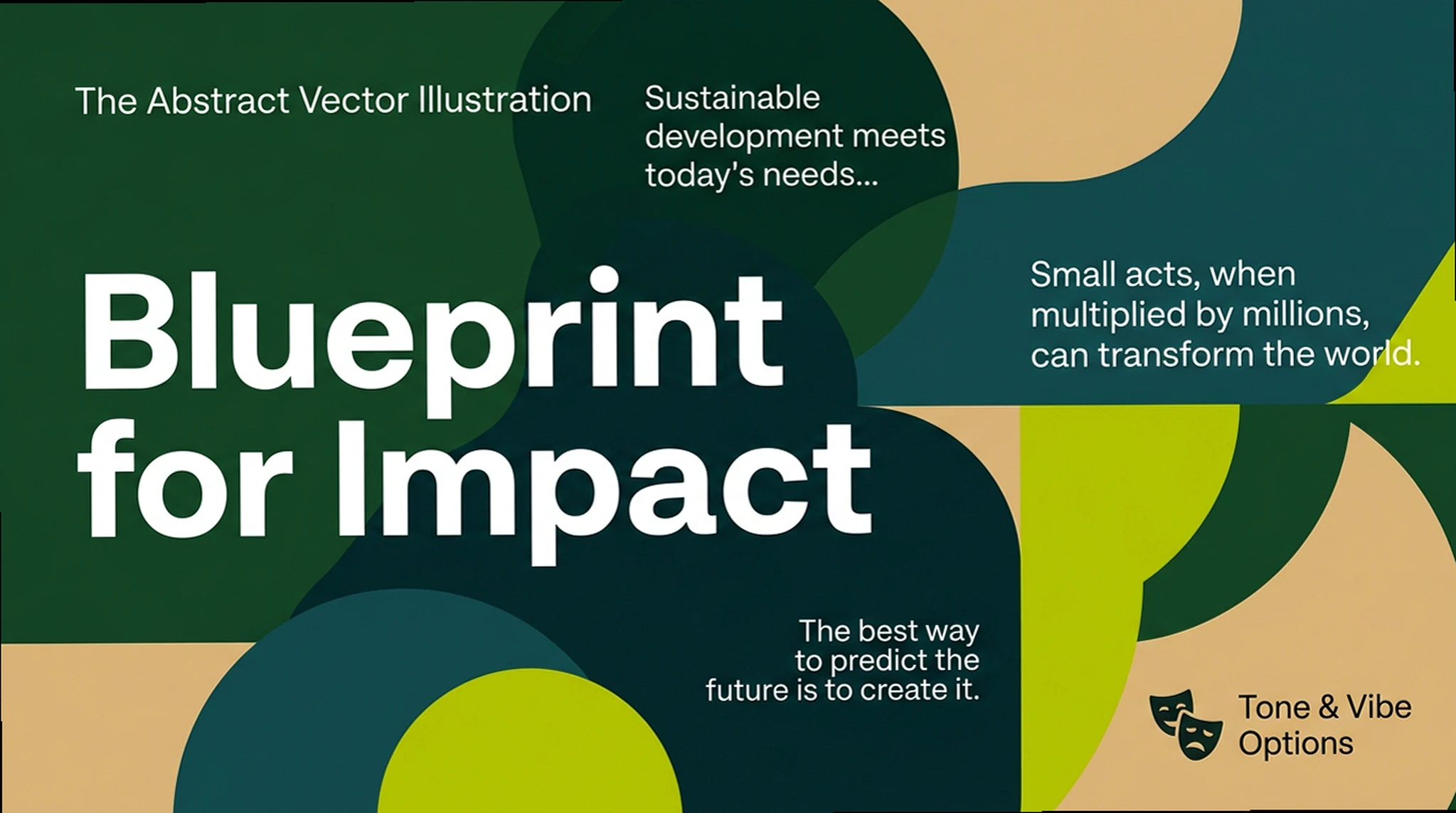 The Abstract Vector Illustration

Sustainable development meets today's needs...

Blueprint for Impact

Small acts, when multiplied by millions, can transform the world.

The best way to predict the future is to create it.

Tone & Vibe Options